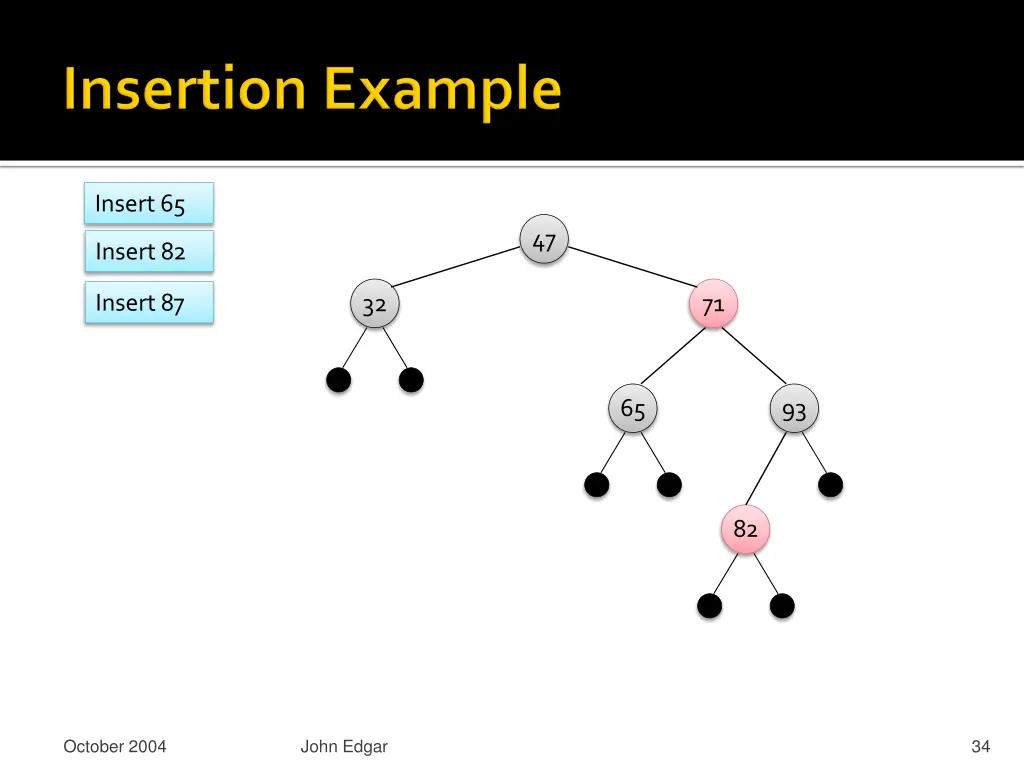 Insertion Example

Insert 65

Insert 82

Insert 87

47

32

71

65

93

82

October 2004

John Edgar

34